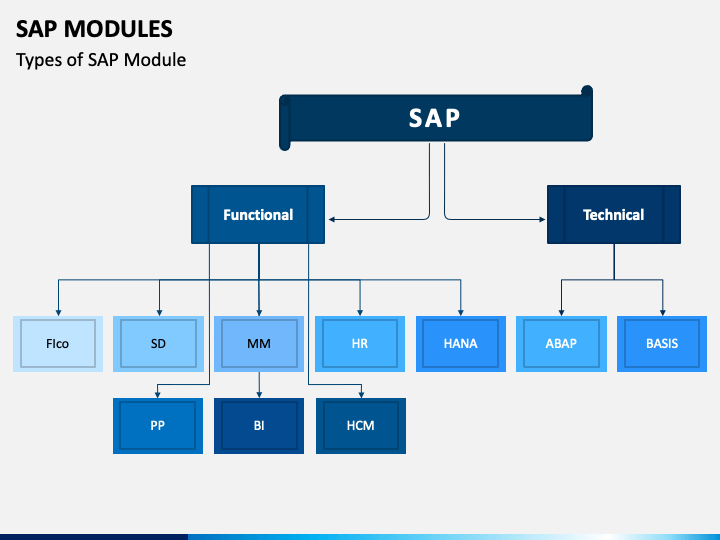 SAP MODULES

Types of SAP Module

SAP

Functional

Technical

FIco

SD

MM

HR

HANA

ABAP

BASIS

PP

BI

HCM